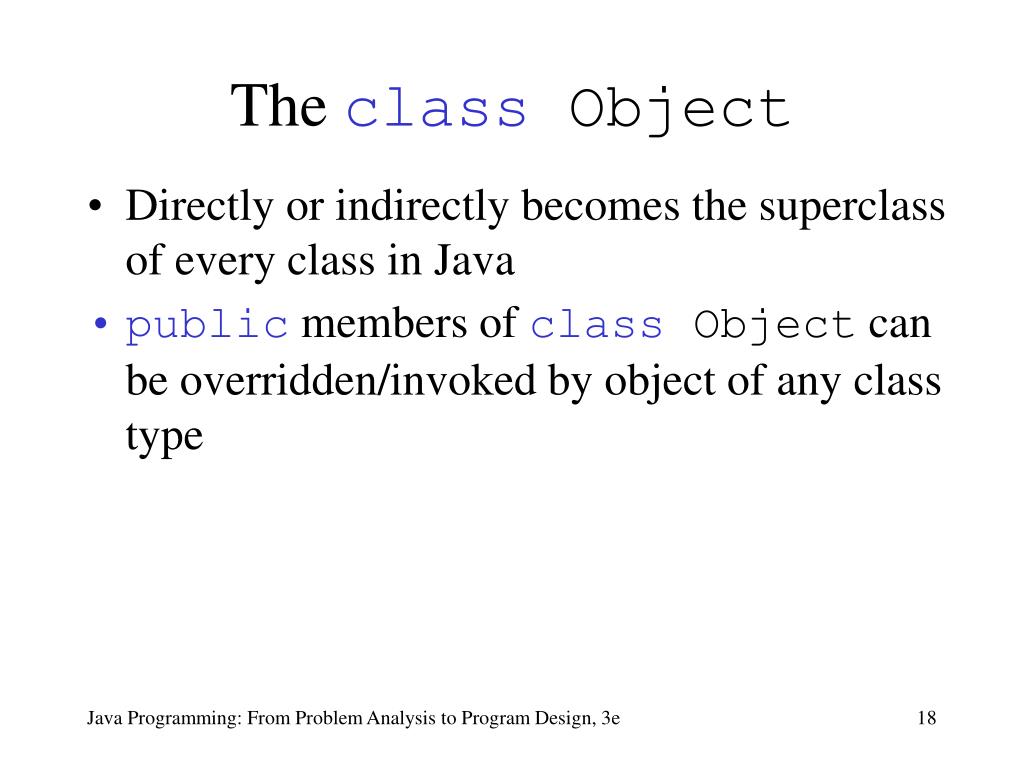 The class Object

• Directly or indirectly becomes the superclass of every class in Java
• public members of class Object can be overridden/invoked by object of any class type

Java Programming: From Problem Analysis to Program Design, 3e

18